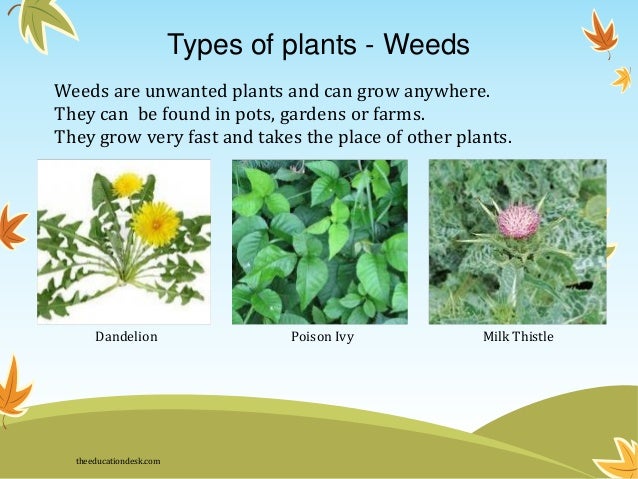 Types of plants - Weeds

Weeds are unwanted plants and can grow anywhere.
They can be found in pots, gardens or farms.
They grow very fast and takes the place of other plants.

Dandelion

Poison Ivy

Milk Thistle

theeducationdesk.com